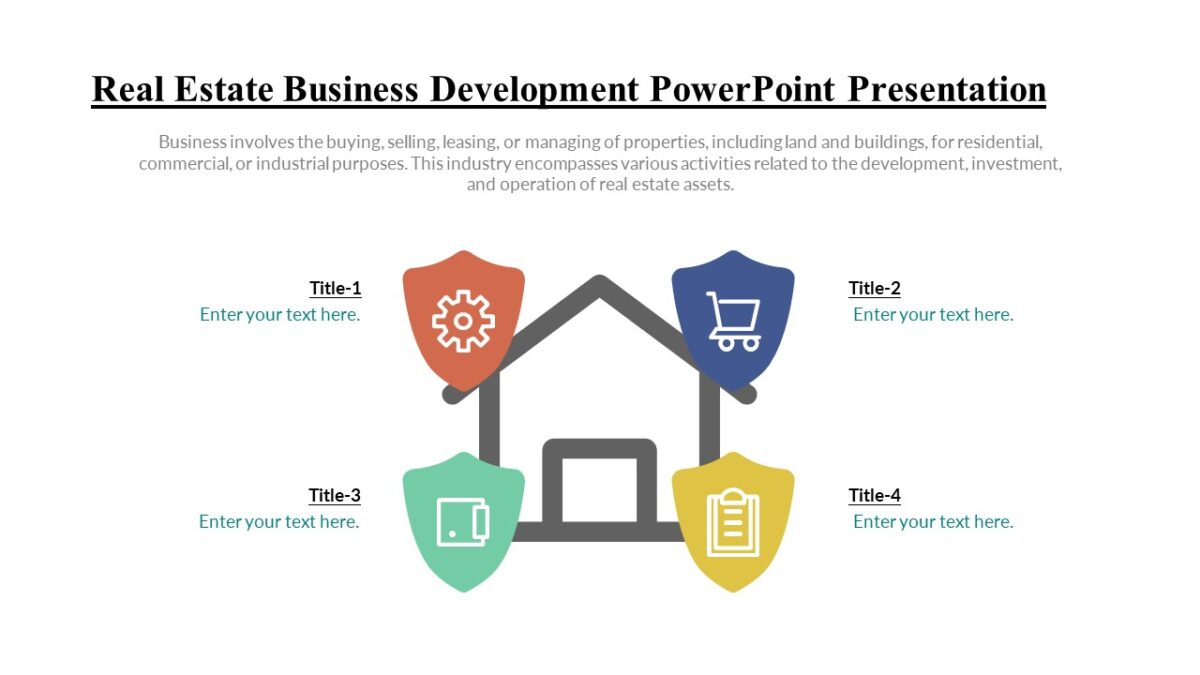 Real Estate Business Development PowerPoint Presentation

Business involves the buying, selling, leasing, or managing of properties, including land and buildings, for residential, commercial, or industrial purposes. This industry encompasses various activities related to the development, investment, and operation of real estate assets.

Title-1
Enter your text here.

Title-2
Enter your text here.

Title-3
Enter your text here.

Title-4
Enter your text here.